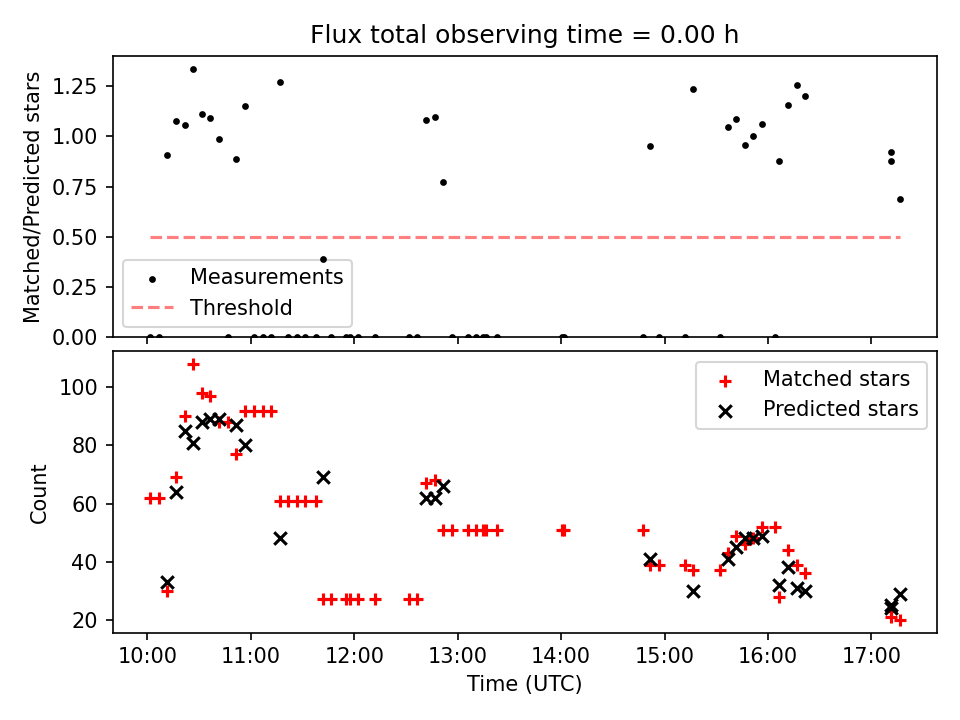 Flux total observing time = 0.00 h

Matched/Predicted stars

1.25
1.00
0.75
0.50
0.25
0.00

Measurements
Threshold

Count

100
80
60
40
20

Matched stars
Predicted stars

10:00 11:00 12:00 13:00 14:00 15:00 16:00 17:00

Time (UTC)